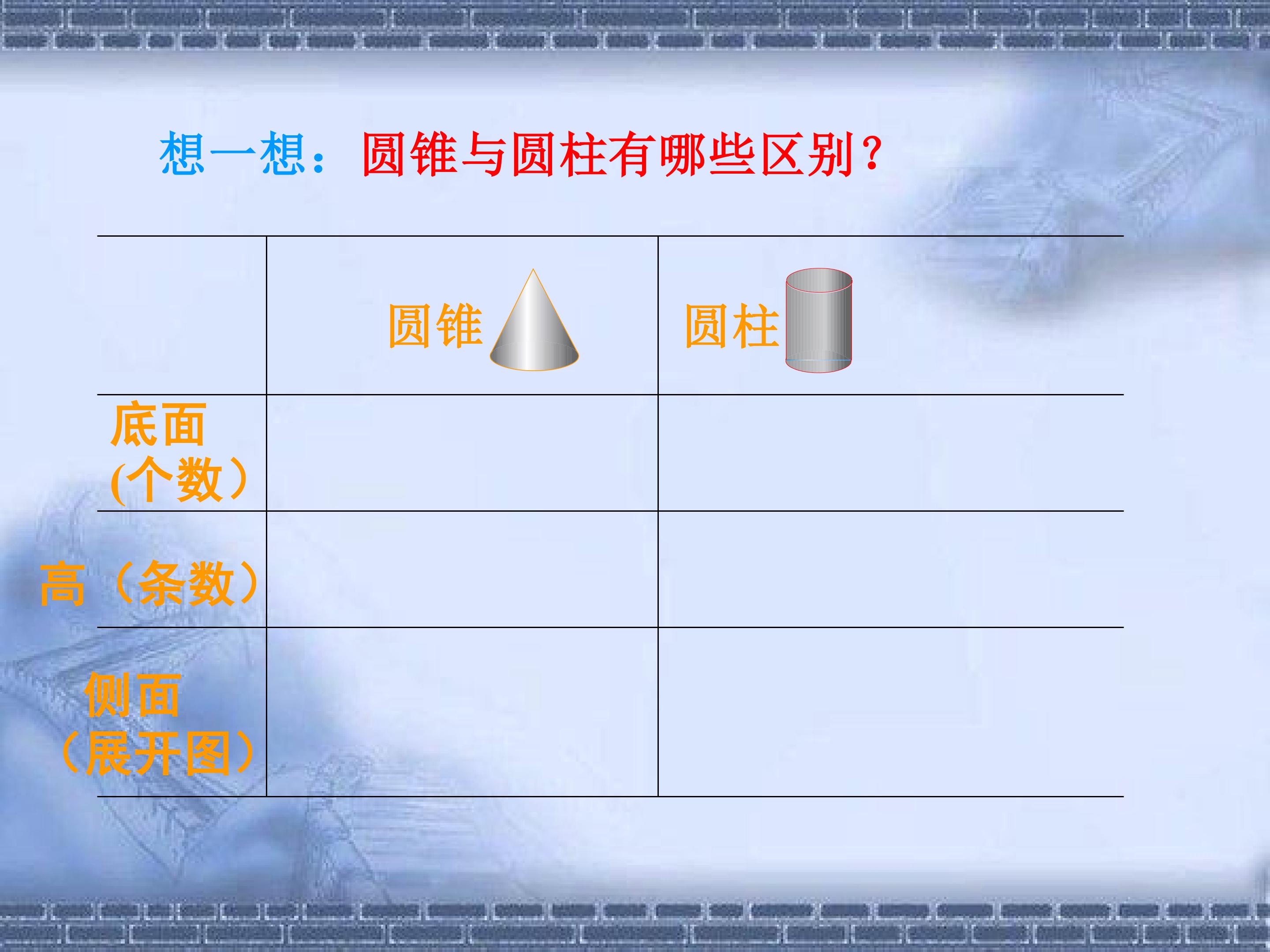 想一想：圆锥与圆柱有哪些区别？

| | 圆锥 | 圆柱 |
|---|---|---|
| 底面 (个数） | | |
| 高（条数） | | |
| 侧面（展开图） | | |